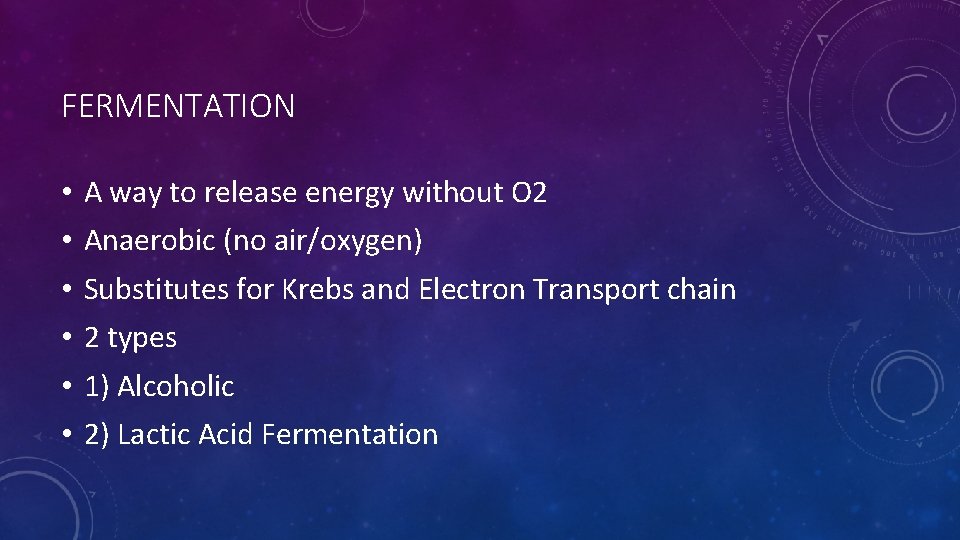 FERMENTATION

• A way to release energy without O2
• Anaerobic (no air/oxygen)
• Substitutes for Krebs and Electron Transport chain
• 2 types
• 1) Alcoholic
• 2) Lactic Acid Fermentation